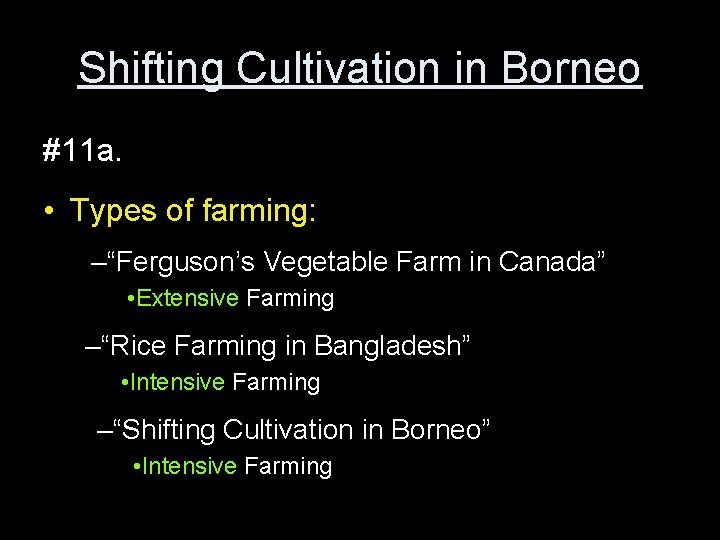 Shifting Cultivation in Borneo

#11a.

• Types of farming:

–“Ferguson’s Vegetable Farm in Canada”

•Extensive Farming

–“Rice Farming in Bangladesh”

•Intensive Farming

–“Shifting Cultivation in Borneo”

•Intensive Farming